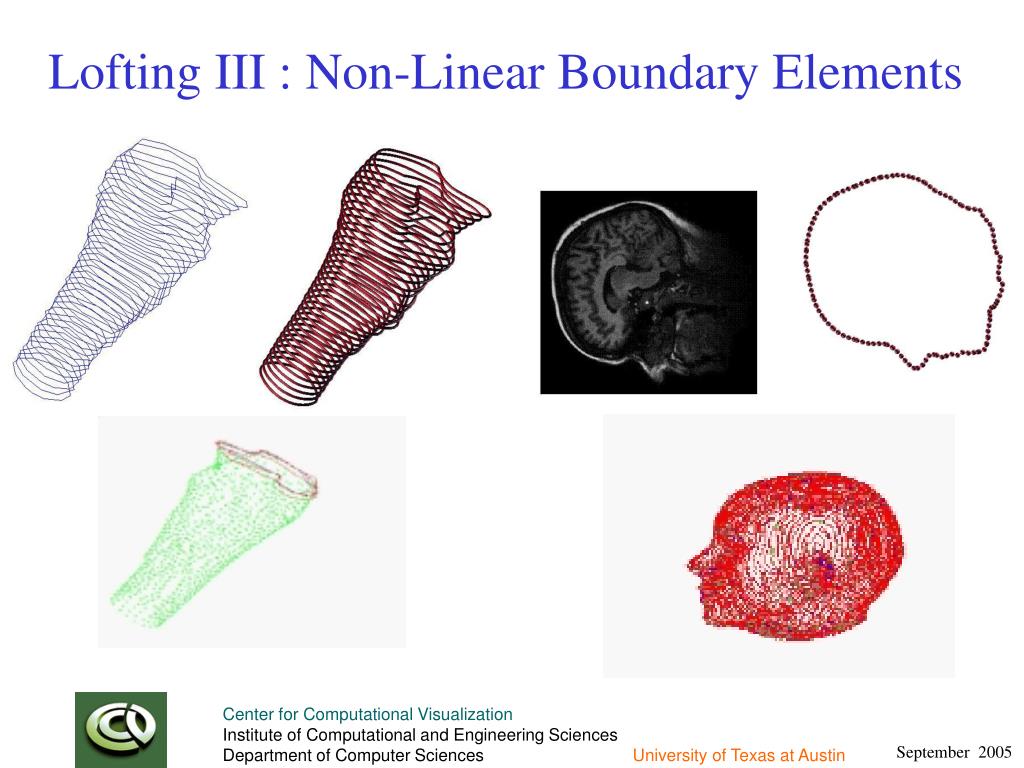 Lofting III : Non-Linear Boundary Elements

Center for Computational Visualization
Institute of Computational and Engineering Sciences
Department of Computer Sciences

University of Texas at Austin

September 2005